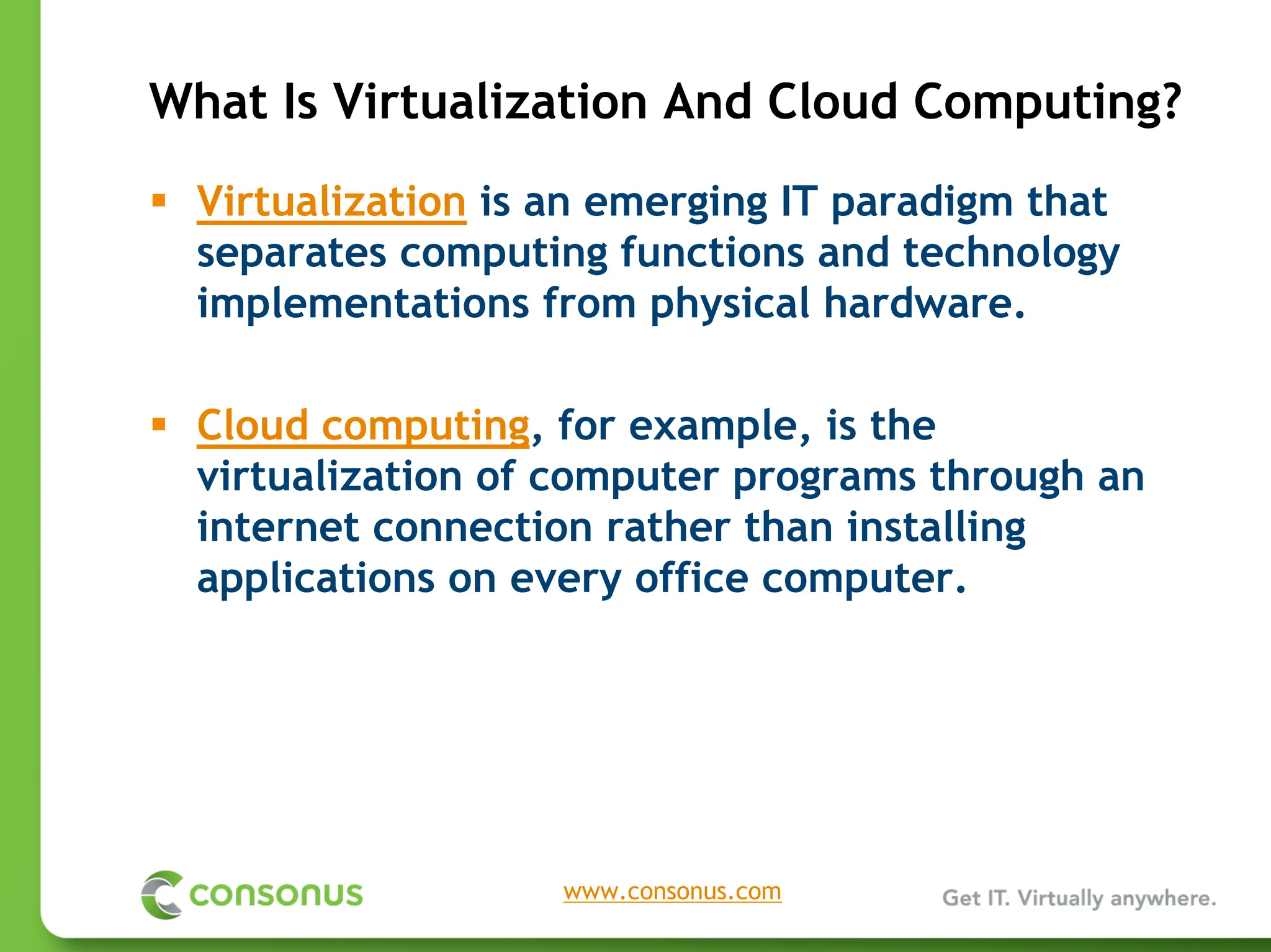 What Is Virtualization And Cloud Computing?

▪ Virtualization is an emerging IT paradigm that separates computing functions and technology implementations from physical hardware.

▪ Cloud computing, for example, is the virtualization of computer programs through an internet connection rather than installing applications on every office computer.

consonus

www.consonus.com

Get IT. Virtually anywhere.